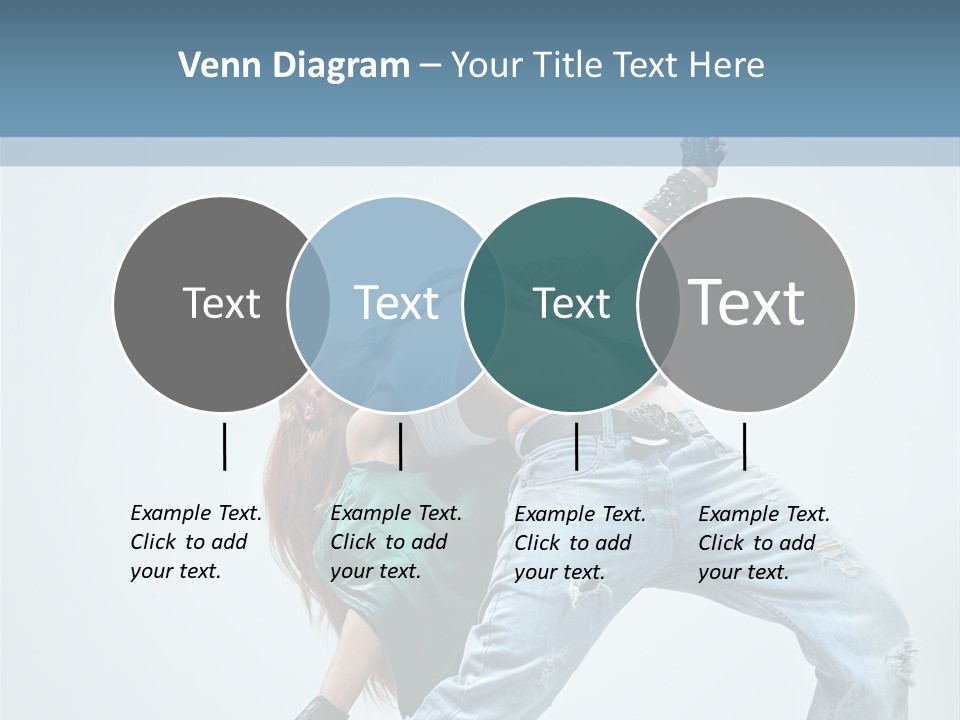 Venn Diagram – Your Title Text Here

Text

Text

Text

Text

Example Text. Click to add your text.

Example Text. Click to add your text.

Example Text. Click to add your text.

Example Text. Click to add your text.